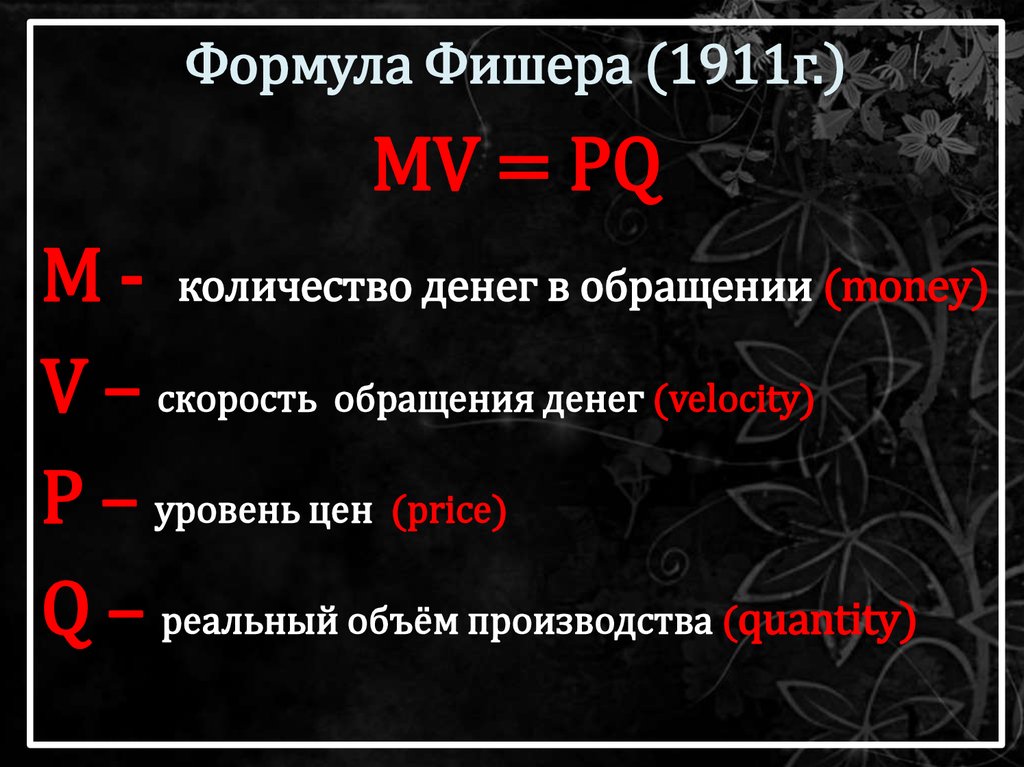 Формула Фишера (1911г.)

$MV = PQ$

M - количество денег в обращении (money)

V – скорость обращения денег (velocity)

P – уровень цен (price)

Q – реальный объём производства (quantity)